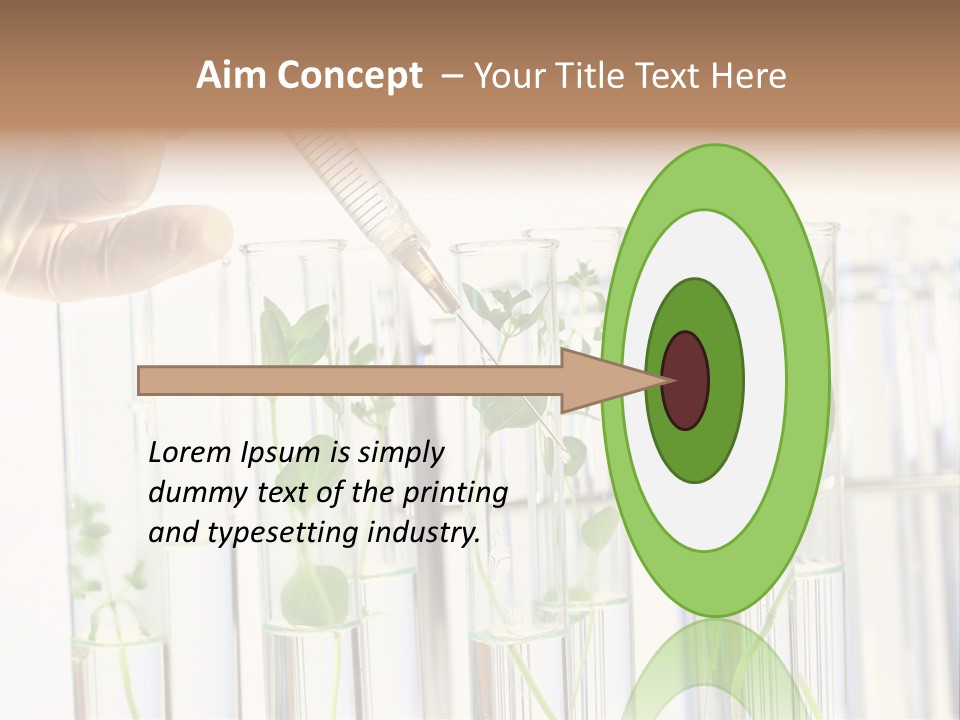 Aim Concept – Your Title Text Here

Lorem Ipsum is simply dummy text of the printing and typesetting industry.